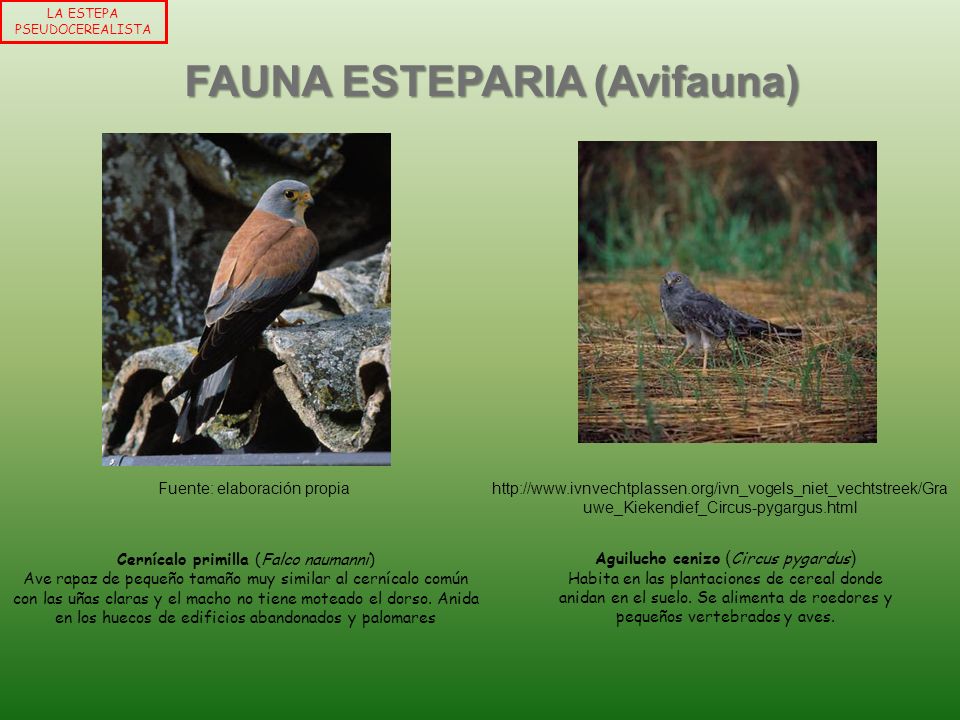 LA ESTEPA PSEUDOCEREALISTA

FAUNA ESTEPARIA (Avifauna)

Fuente: elaboración propia

http://www.ivnvechtplassen.org/ivn_vogels_niet_vechtstreek/Grauwe_Kiekendief_Circus-pygargus.html

Cernícalo primilla (Falco naumanni)
Ave rapaz de pequeño tamaño muy similar al cernícalo común con las uñas claras y el macho no tiene moteado el dorso. Anida en los huecos de edificios abandonados y palomares

Aguilucho cenizo (Circus pygardus)
Habita en las plantaciones de cereal donde anidan en el suelo. Se alimenta de roedores y pequeños vertebrados y aves.